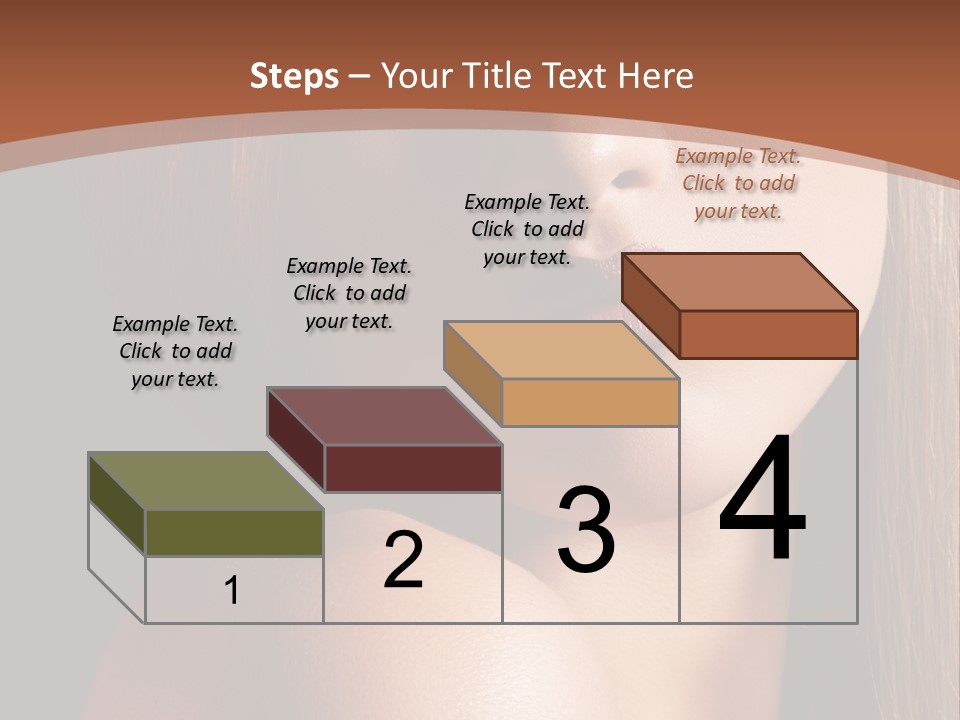 Steps – Your Title Text Here

Example Text. Click to add your text.

Example Text. Click to add your text.

Example Text. Click to add your text.

Example Text. Click to add your text.

1

2

3

4